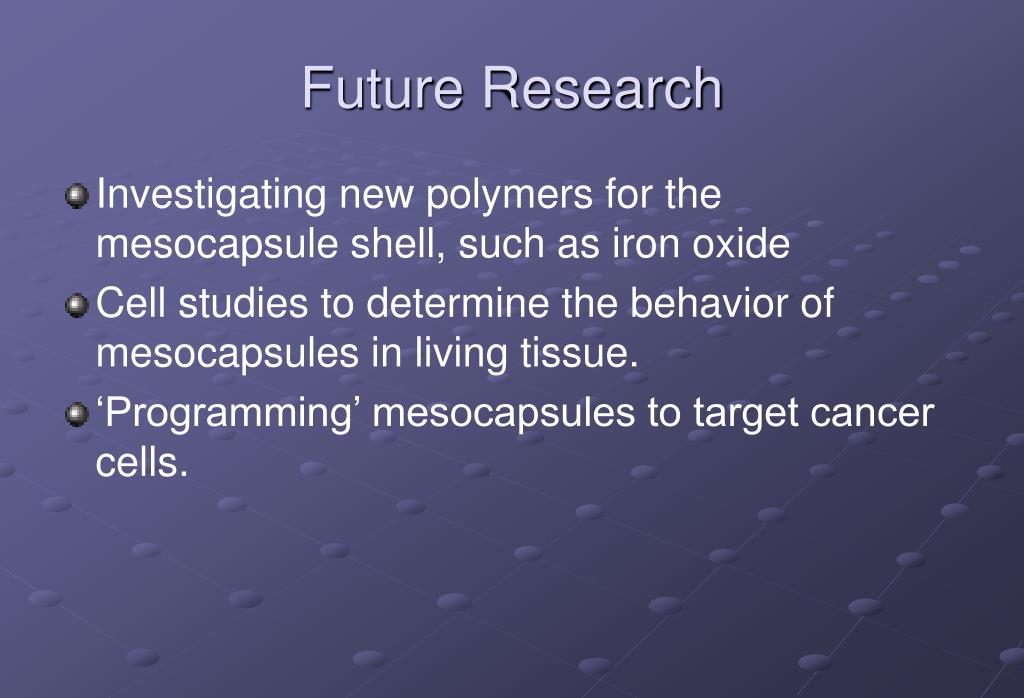 Future Research

Investigating new polymers for the mesocapsule shell, such as iron oxide

Cell studies to determine the behavior of mesocapsules in living tissue.

‘Programming’ mesocapsules to target cancer cells.